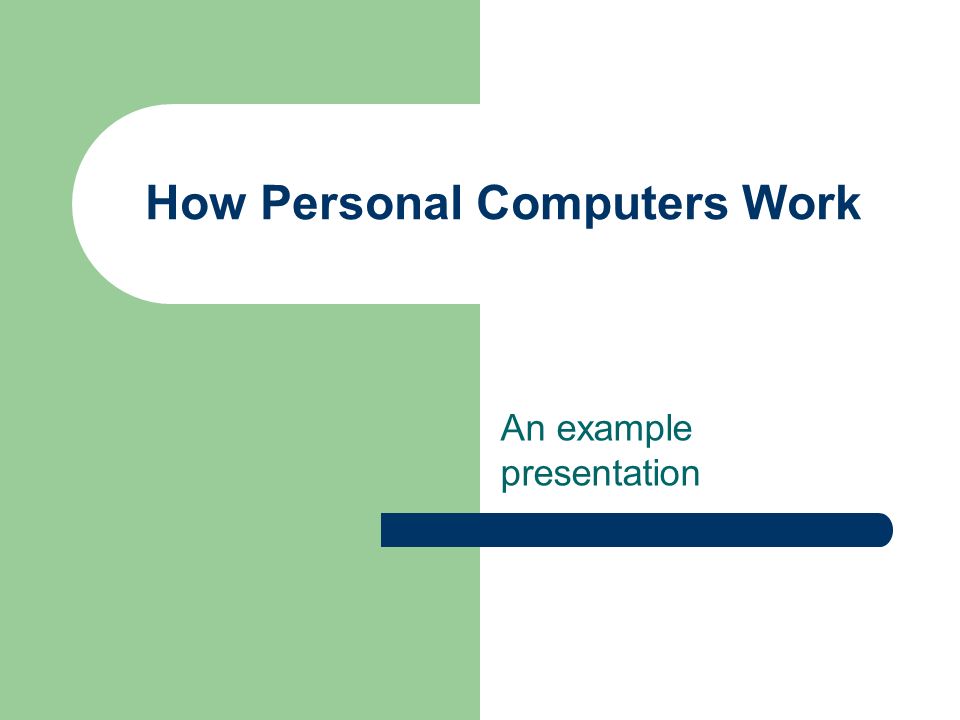 How Personal Computers Work

An example presentation